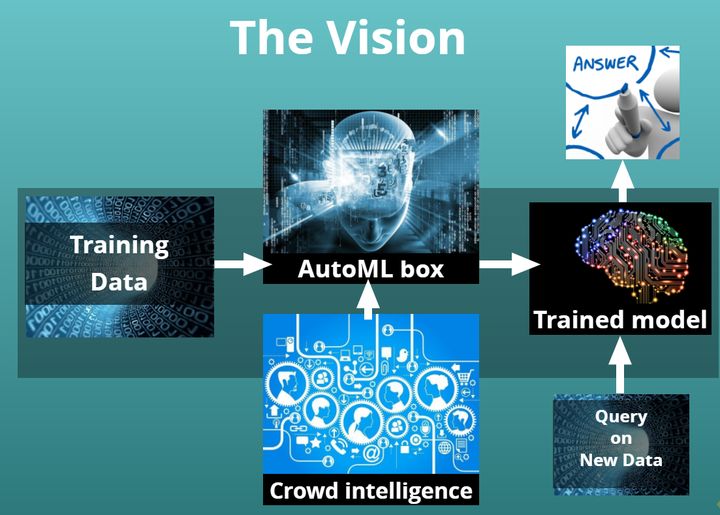 The Vision

ANSWER

Training Data

AutoML box

Trained model

Crowd intelligence

Query on New Data